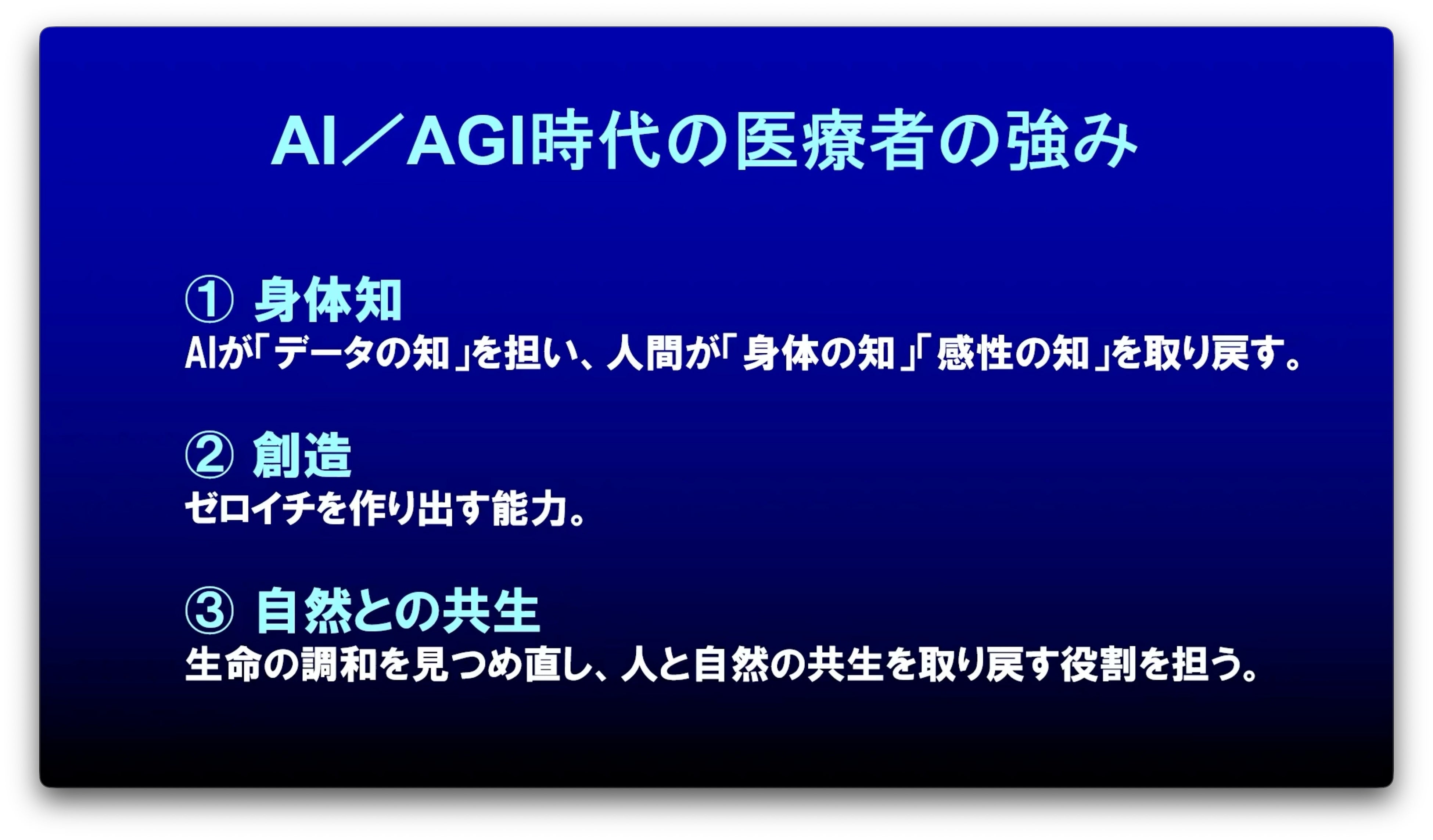 AI／AGI時代の医療者の強み

① 身体知
AIが「データの知」を担い、人間が「身体の知」「感性の知」を取り戻す。

② 創造
ゼロイチを作り出す能力。

③ 自然との共生
生命の調和を見つめ直し、人と自然の共生を取り戻す役割を担う。